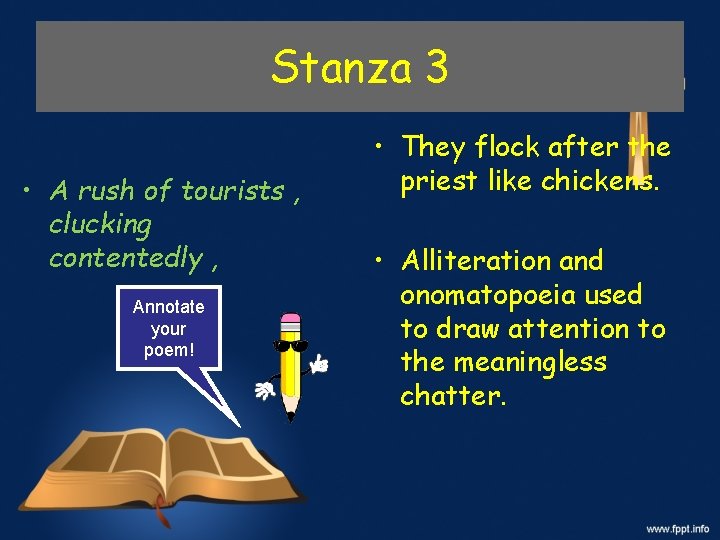 Stanza 3

• A rush of tourists , clucking contentedly ,

Annotate your poem!

• They flock after the priest like chickens.

• Alliteration and onomatopoeia used to draw attention to the meaningless chatter.

www.fppt.info